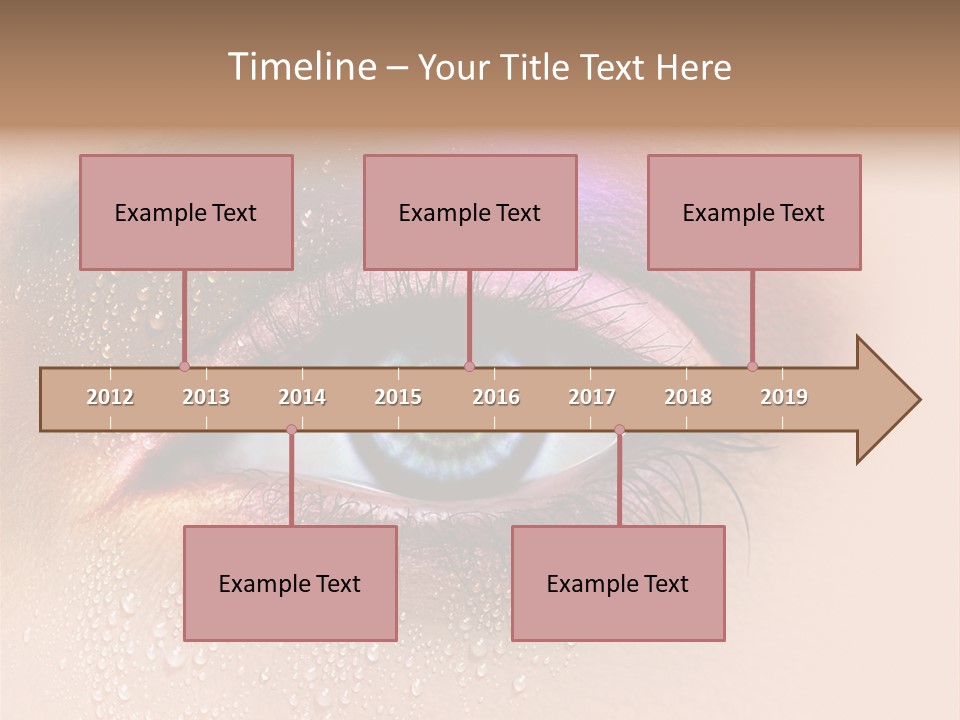 Timeline – Your Title Text Here

Example Text

Example Text

Example Text

2012 2013 2014 2015 2016 2017 2018 2019

Example Text

Example Text